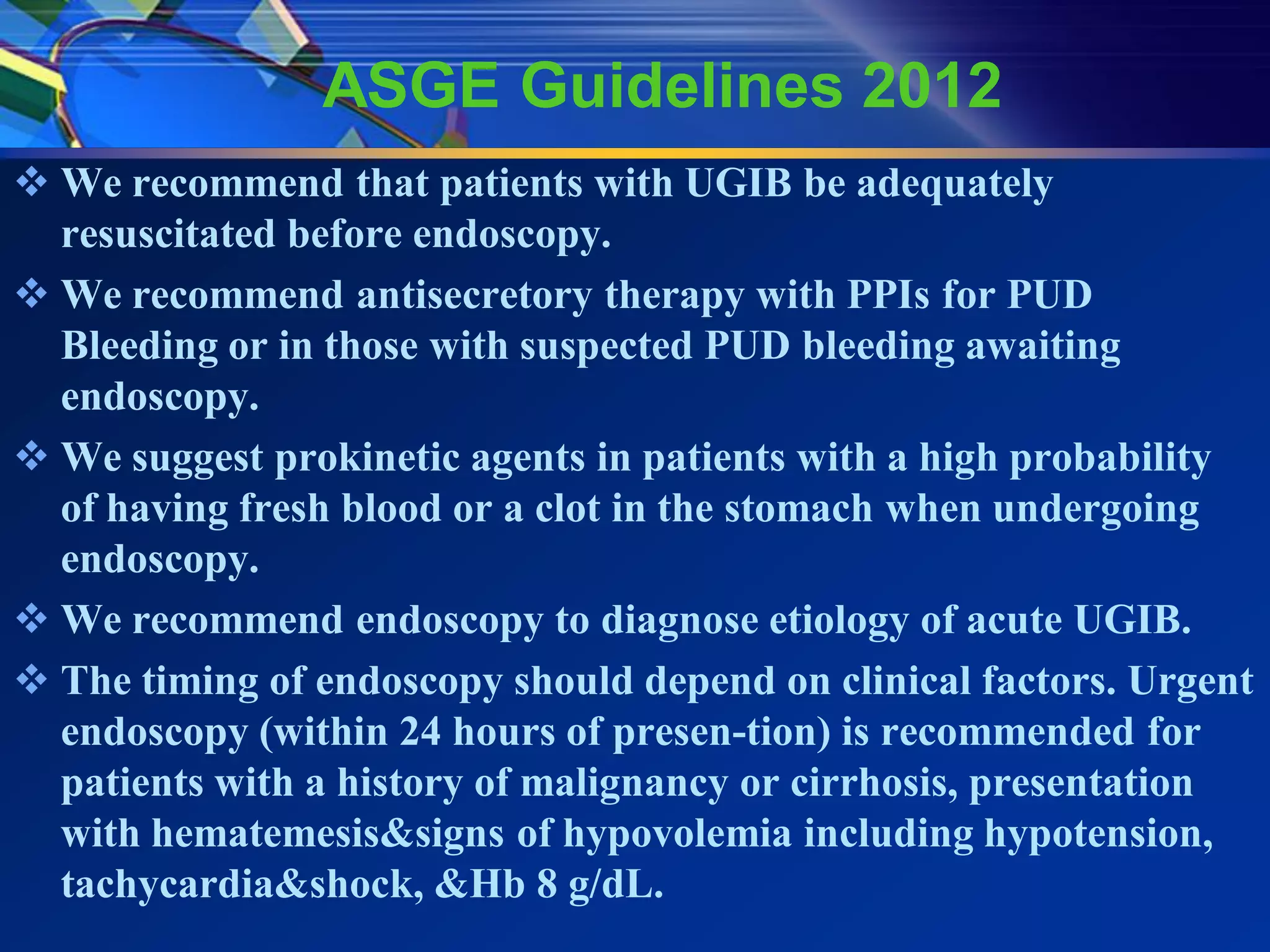 ASGE Guidelines 2012

❖ We recommend that patients with UGIB be adequately resuscitated before endoscopy.

❖ We recommend antisecretory therapy with PPIs for PUD Bleeding or in those with suspected PUD bleeding awaiting endoscopy.

❖ We suggest prokinetic agents in patients with a high probability of having fresh blood or a clot in the stomach when undergoing endoscopy.

❖ We recommend endoscopy to diagnose etiology of acute UGIB.

❖ The timing of endoscopy should depend on clinical factors. Urgent endoscopy (within 24 hours of presen-tion) is recommended for patients with a history of malignancy or cirrhosis, presentation with hematemesis&signs of hypovolemia including hypotension, tachycardia&shock, &Hb 8 g/dL.